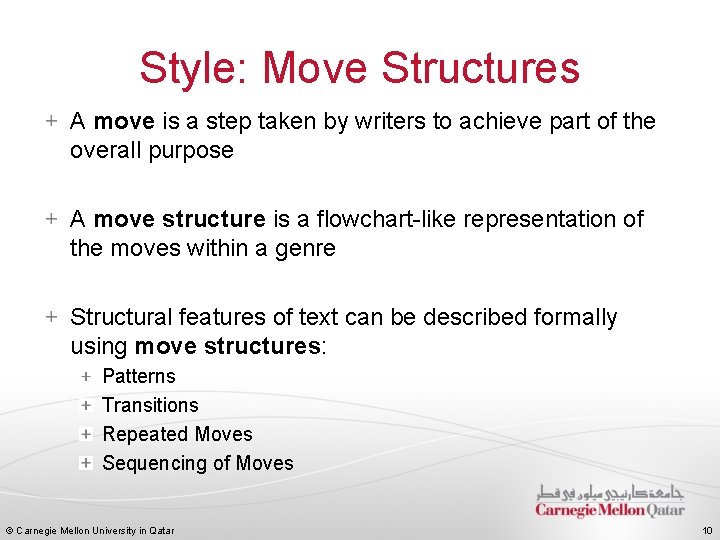 Style: Move Structures

+ A move is a step taken by writers to achieve part of the overall purpose

+ A move structure is a flowchart-like representation of the moves within a genre

+ Structural features of text can be described formally using move structures:
  + Patterns
  + Transitions
  + Repeated Moves
  + Sequencing of Moves

جامعة كارنيجي ميلون في قطر
Carnegie Mellon Qatar

© Carnegie Mellon University in Qatar

10